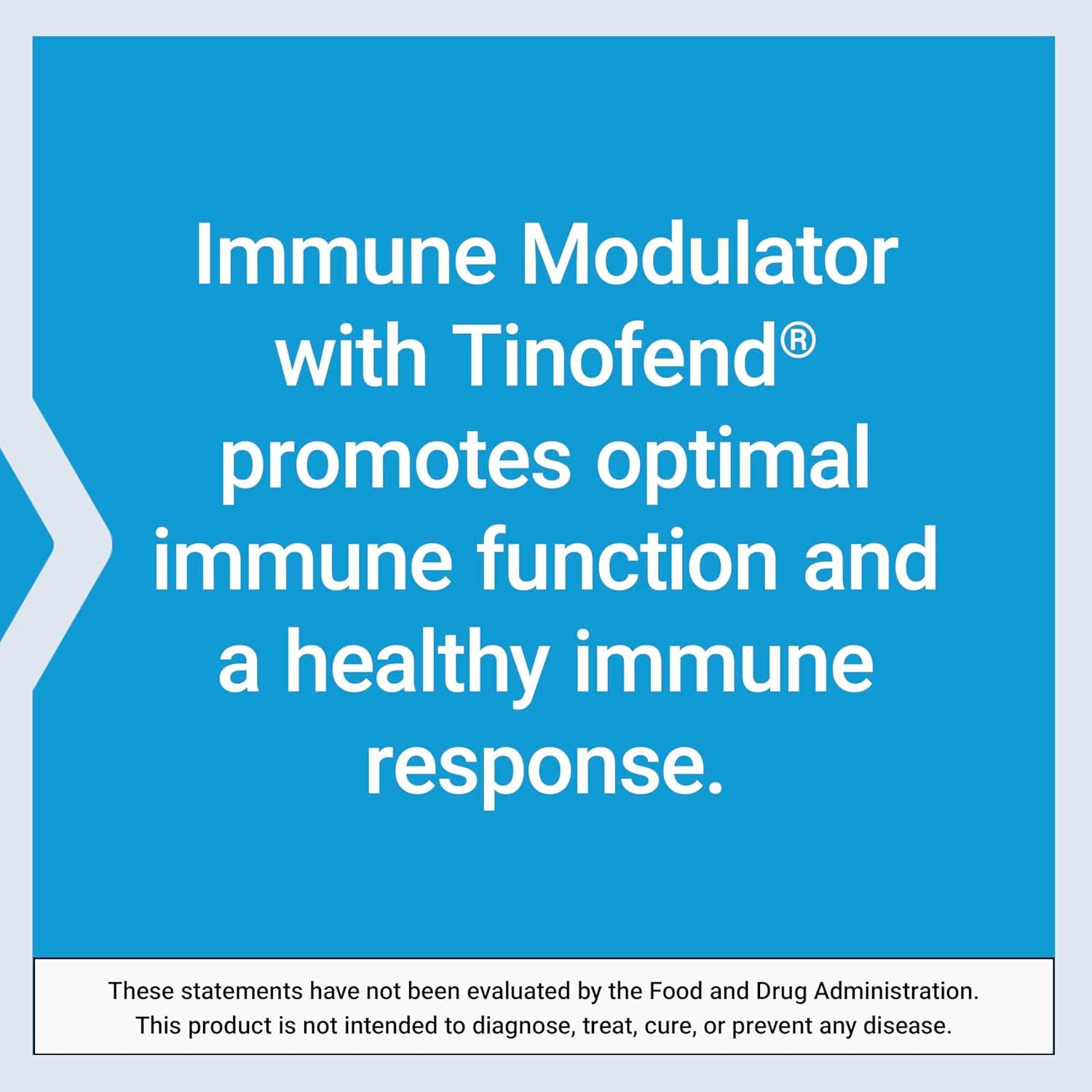 Immune Modulator with Tinofend® promotes optimal immune function and a healthy immune response.

These statements have not been evaluated by the Food and Drug Administration. This product is not intended to diagnose, treat, cure, or prevent any disease.